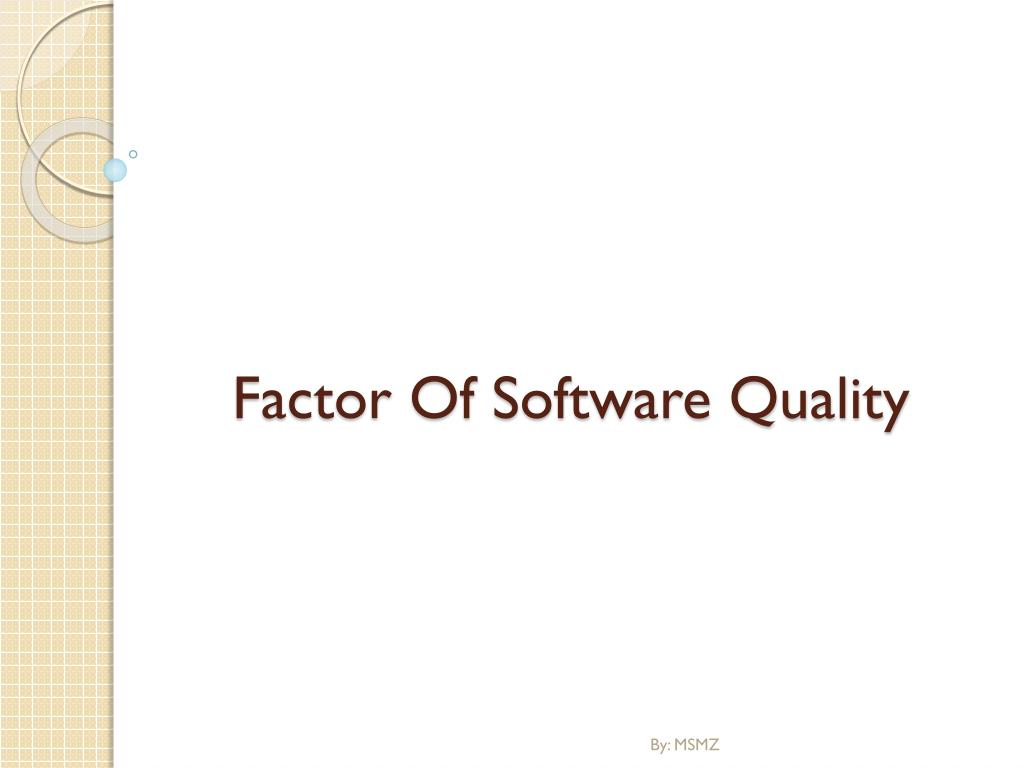 Factor Of Software Quality

By: MSMZ